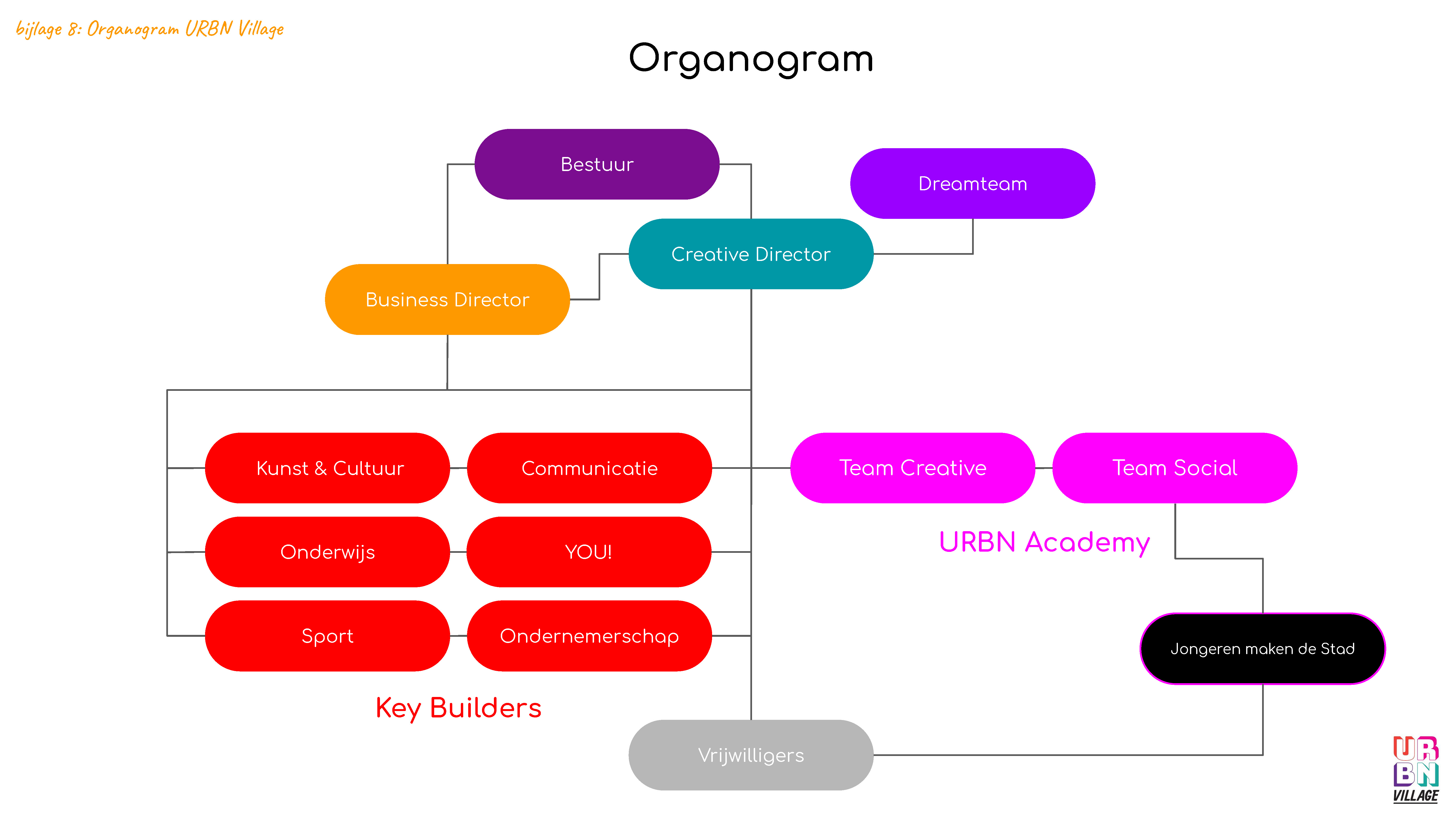 bijlage 8: Organogram URBN Village

Organogram

Bestuur

Dreamteam

Creative Director

Business Director

Kunst & Cultuur

Communicatie

Team Creative

Team Social

Onderwijs

YOU!

URBN Academy

Sport

Ondernemerschap

Jongeren maken de Stad

Key Builders

Vrijwilligers

UR
BN
VILLAGE